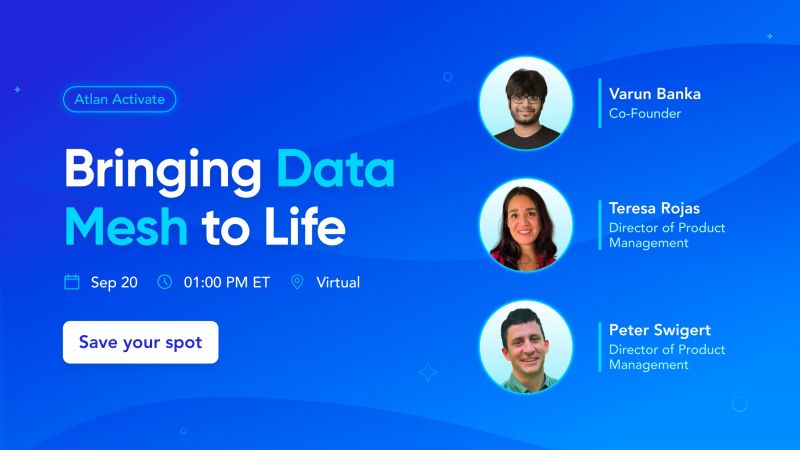 Atlan Activate

Bringing Data Mesh to Life

Sep 20 01:00 PM ET Virtual

Save your spot

Varun Banka
Co-Founder

Teresa Rojas
Director of Product Management

Peter Swigert
Director of Product Management